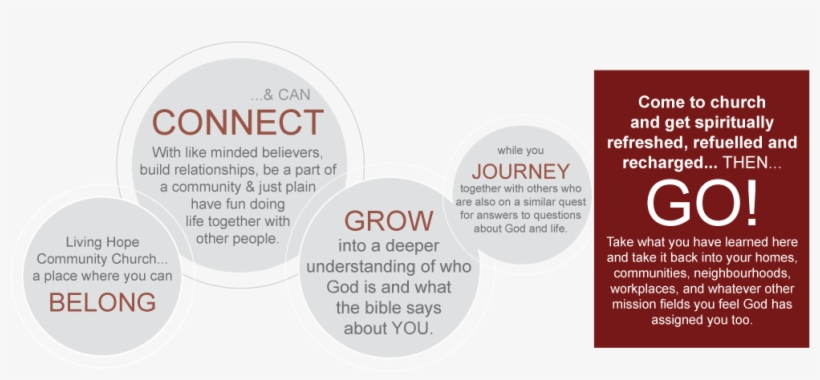 Living Hope Community Church... a place where you can
BELONG

...& CAN
CONNECT
With like minded believers, build relationships, be a part of a community & just plain have fun doing life together with other people.

GROW
into a deeper understanding of who God is and what the bible says about YOU.

while you
JOURNEY
together with others who are also on a similar quest for answers to questions about God and life.

Come to church and get spiritually refreshed, refuelled and recharged... THEN...
GO!
Take what you have learned here and take it back into your homes, communities, neighbourhoods, workplaces, and whatever other mission fields you feel God has assigned you too.